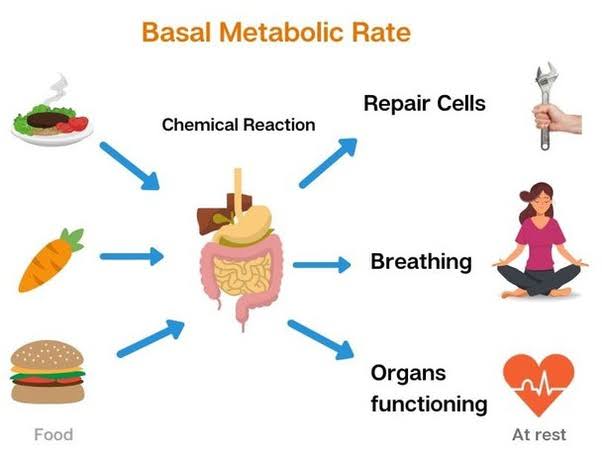 Basal Metabolic Rate

Chemical Reaction

Repair Cells

Breathing

Organs functioning

Food

At rest